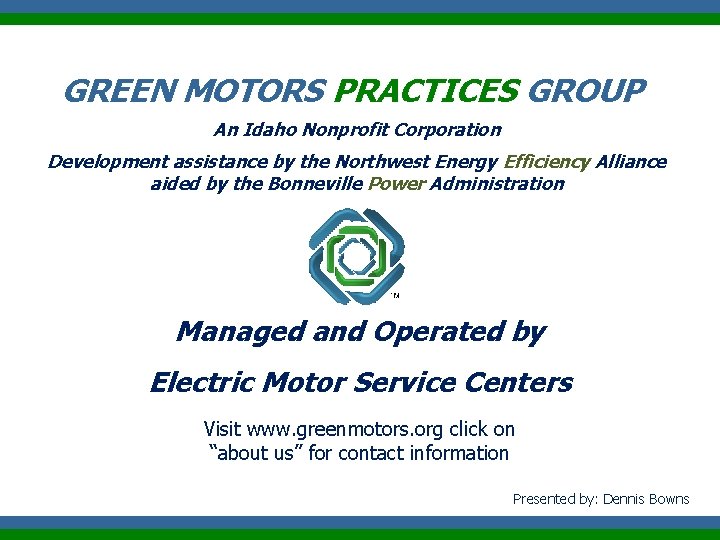 GREEN MOTORS PRACTICES GROUP

An Idaho Nonprofit Corporation

Development assistance by the Northwest Energy Efficiency Alliance aided by the Bonneville Power Administration

TM

Managed and Operated by

Electric Motor Service Centers

Visit www.greenmotors.org click on "about us" for contact information

Presented by: Dennis Bowns